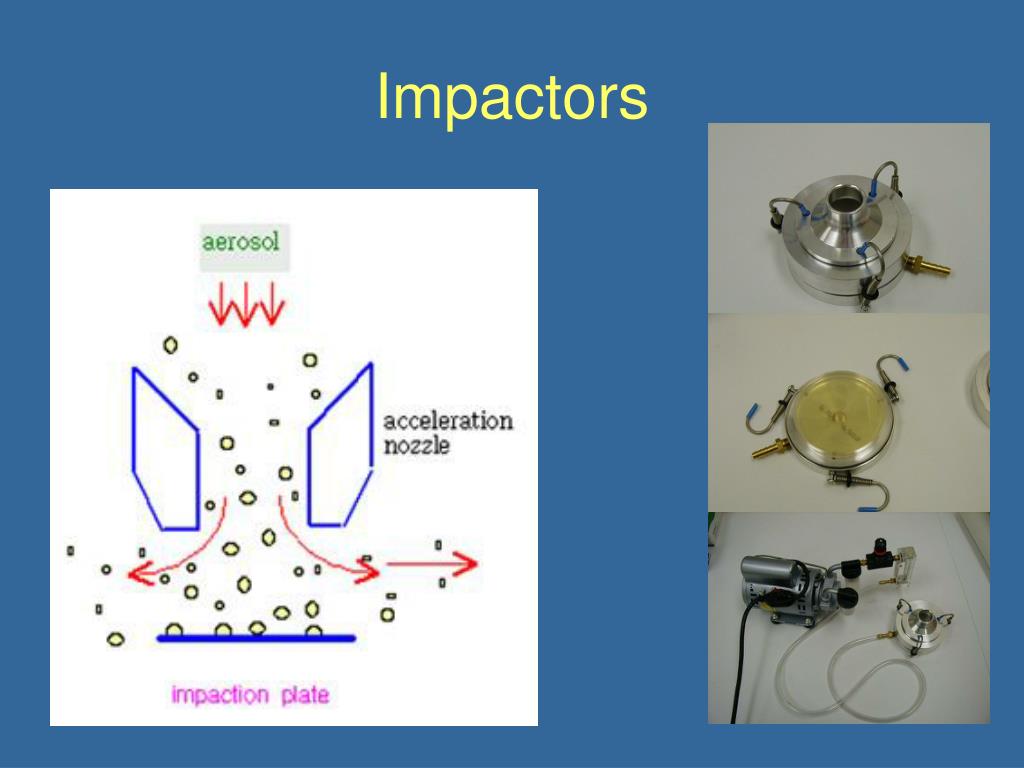 Impactors

aerosol

acceleration nozzle

impaction plate